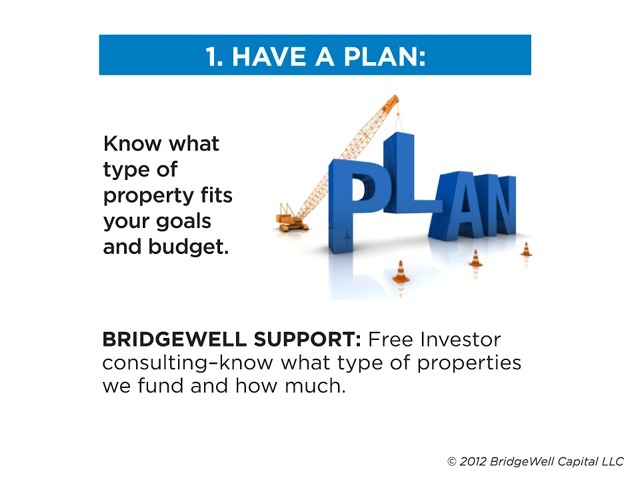 1. HAVE A PLAN:

Know what type of property fits your goals and budget.

PLAN

BRIDGEWELL SUPPORT: Free Investor consulting–know what type of properties we fund and how much.

© 2012 BridgeWell Capital LLC